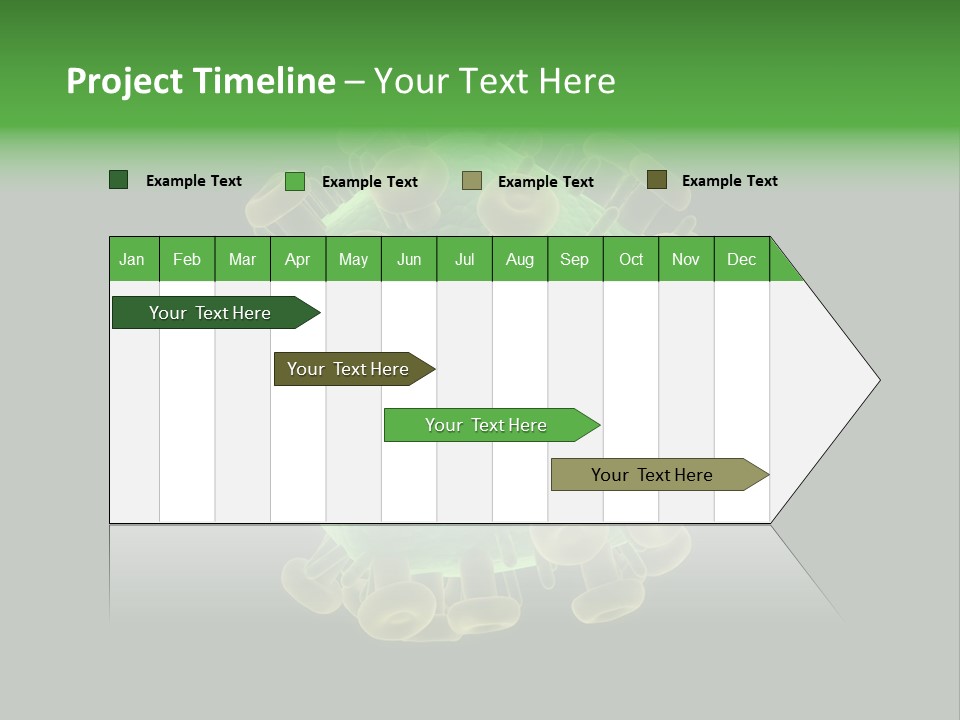 Project Timeline – Your Text Here

Example Text Example Text Example Text Example Text

| Jan | Feb | Mar | Apr | May | Jun | Jul | Aug | Sep | Oct | Nov | Dec |
|---|---|---|---|---|---|---|---|---|---|---|---|

Your Text Here

Your Text Here

Your Text Here

Your Text Here